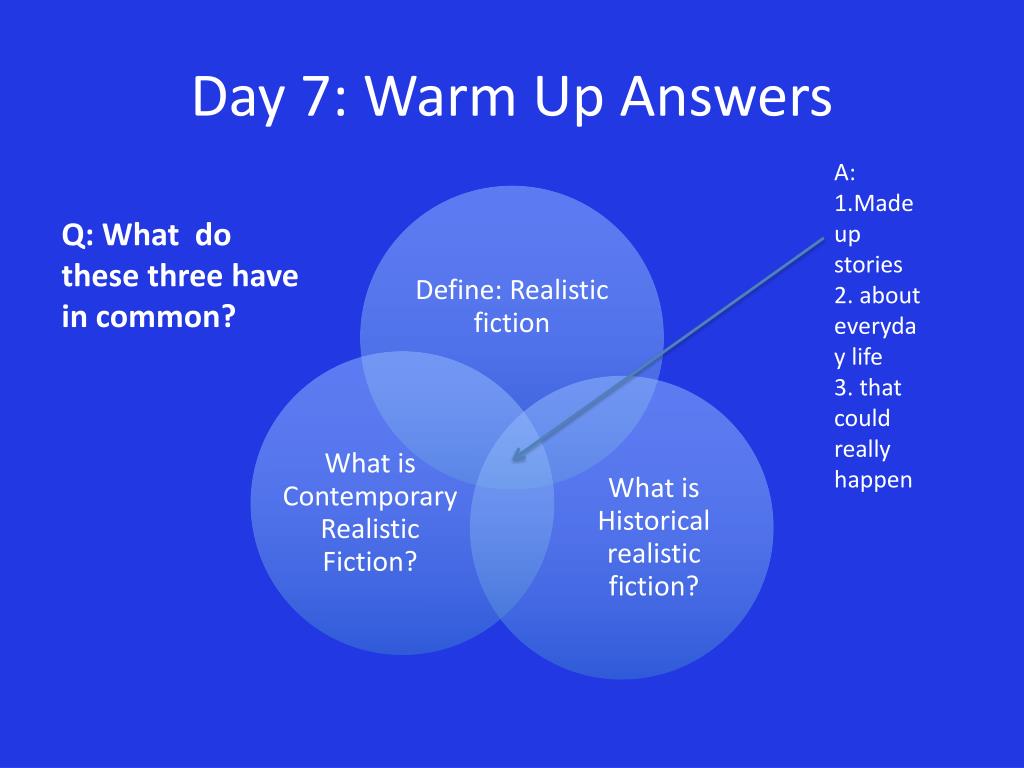 Day 7: Warm Up Answers

Q: What do these three have in common?

Define: Realistic fiction

What is Contemporary Realistic Fiction?

What is Historical realistic fiction?

A:
1.Made up stories
2. about everyday life
3. that could really happen